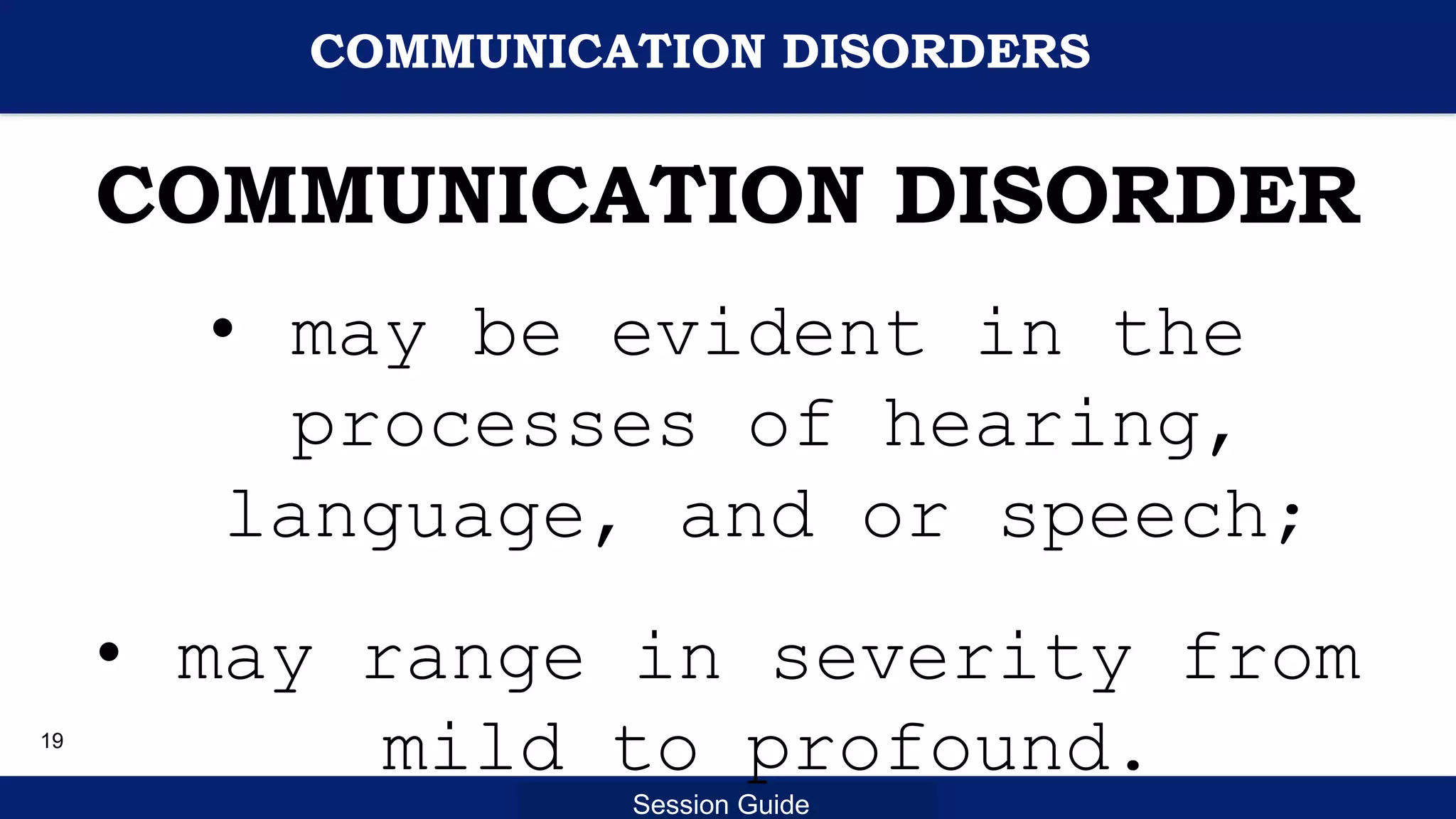 COMMUNICATION DISORDERS

COMMUNICATION DISORDER

• may be evident in the processes of hearing, language, and or speech;

• may range in severity from mild to profound.

19

Session Guide